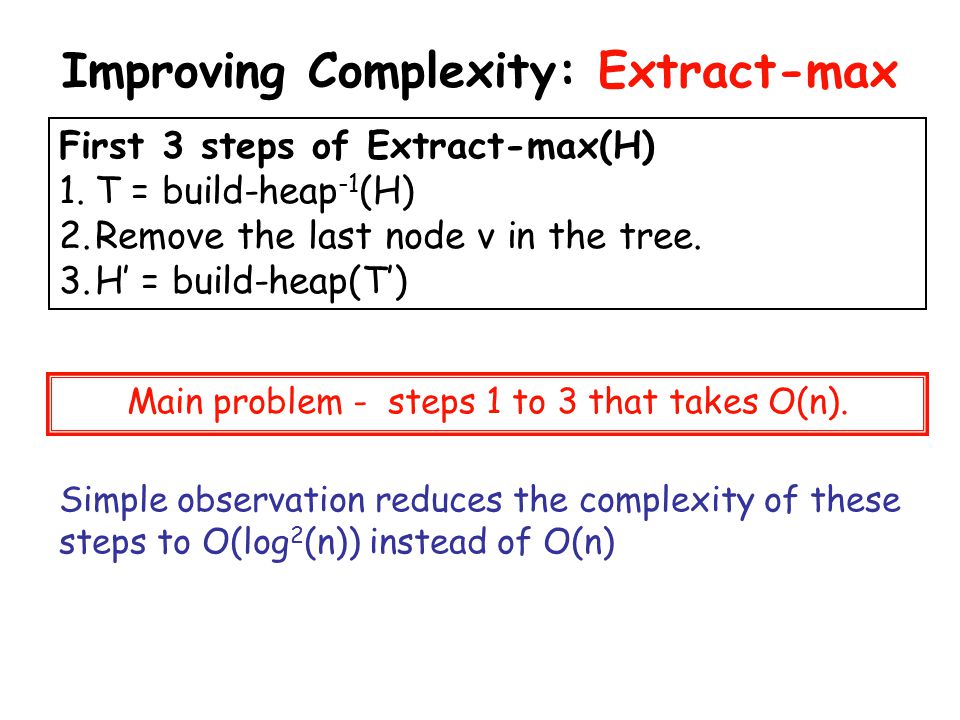 Improving Complexity: Extract-max

First 3 steps of Extract-max(H)
1. T = build-heap$^{-1}$(H)
2. Remove the last node v in the tree.
3. H' = build-heap(T')

Main problem - steps 1 to 3 that takes O(n).

Simple observation reduces the complexity of these steps to O(log$^2$(n)) instead of O(n)